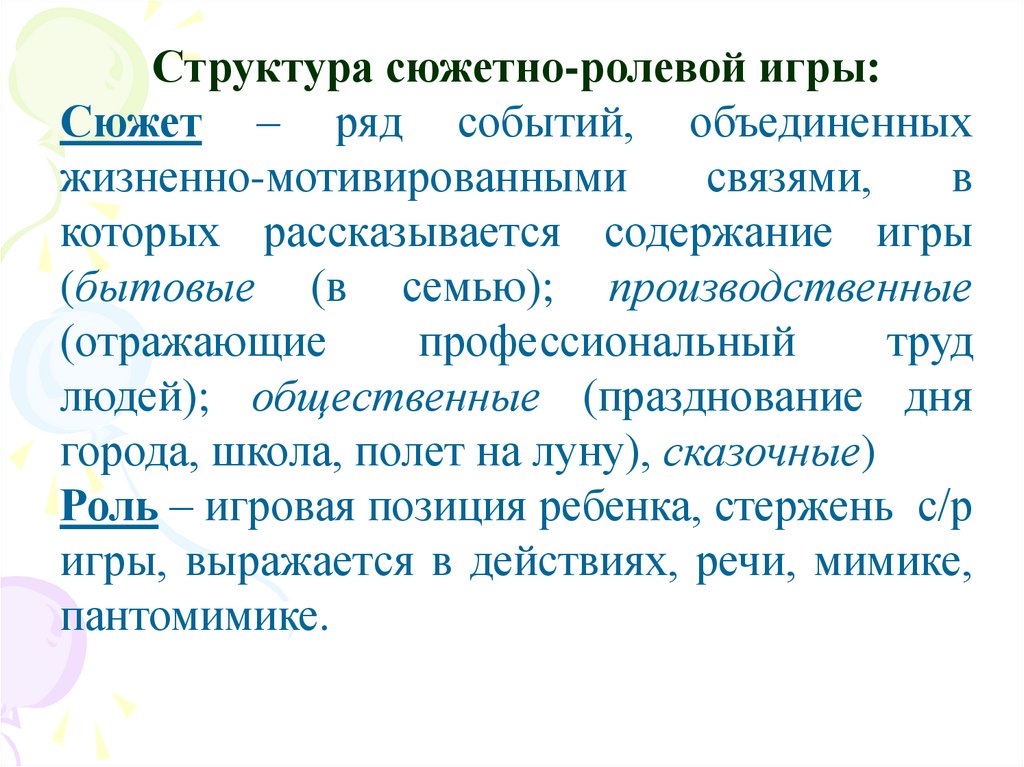 Структура сюжетно-ролевой игры:

Сюжет – ряд событий, объединенных жизненно-мотивированными связями, в которых рассказывается содержание игры (бытовые (в семью); производственные (отражающие профессиональный труд людей); общественные (празднование дня города, школа, полет на луну), сказочные)

Роль – игровая позиция ребенка, стержень с/р игры, выражается в действиях, речи, мимике, пантомимике.